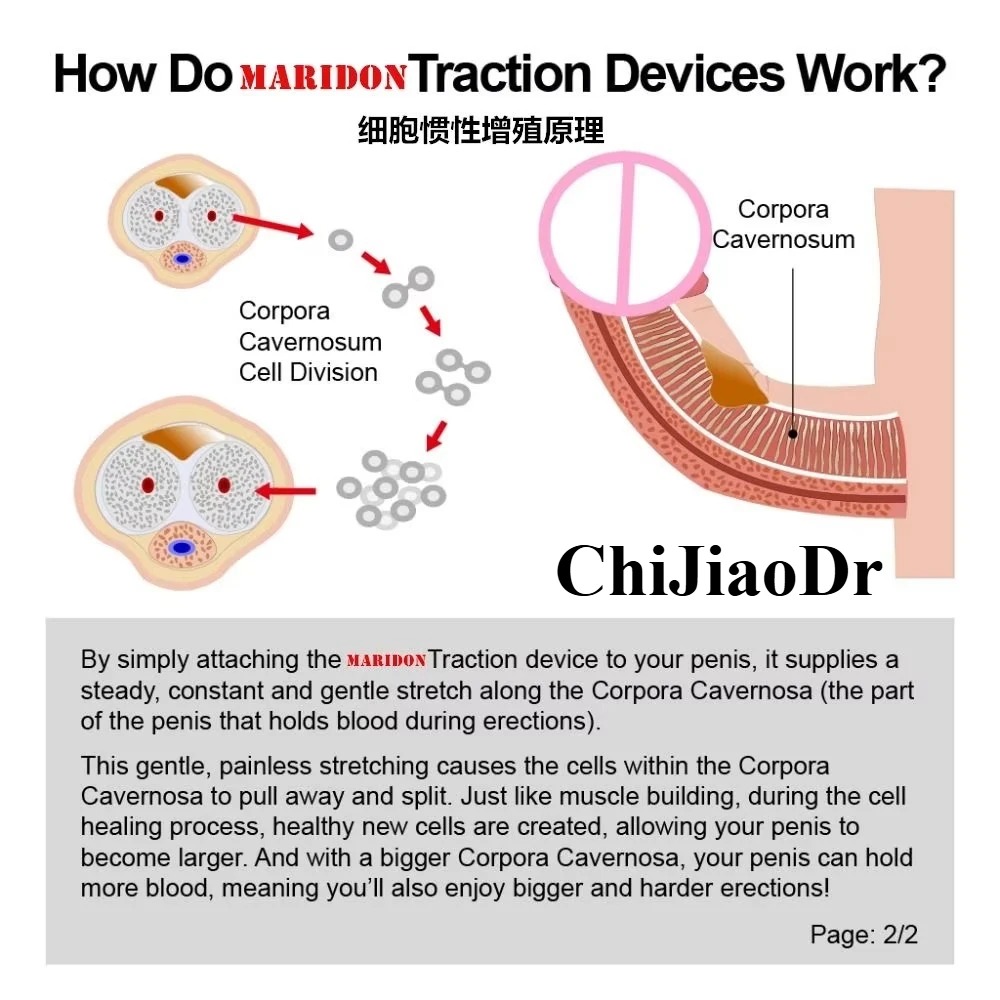 How Do MARIDON Traction Devices Work?

细胞惯性增殖原理

Corpora Cavernosum Cell Division

Corpora Cavernosum

ChiJiaoDr

By simply attaching the MARIDON Traction device to your penis, it supplies a steady, constant and gentle stretch along the Corpora Cavernosa (the part of the penis that holds blood during erections).

This gentle, painless stretching causes the cells within the Corpora Cavernosa to pull away and split. Just like muscle building, during the cell healing process, healthy new cells are created, allowing your penis to become larger. And with a bigger Corpora Cavernosa, your penis can hold more blood, meaning you'll also enjoy bigger and harder erections!

Page: 2/2